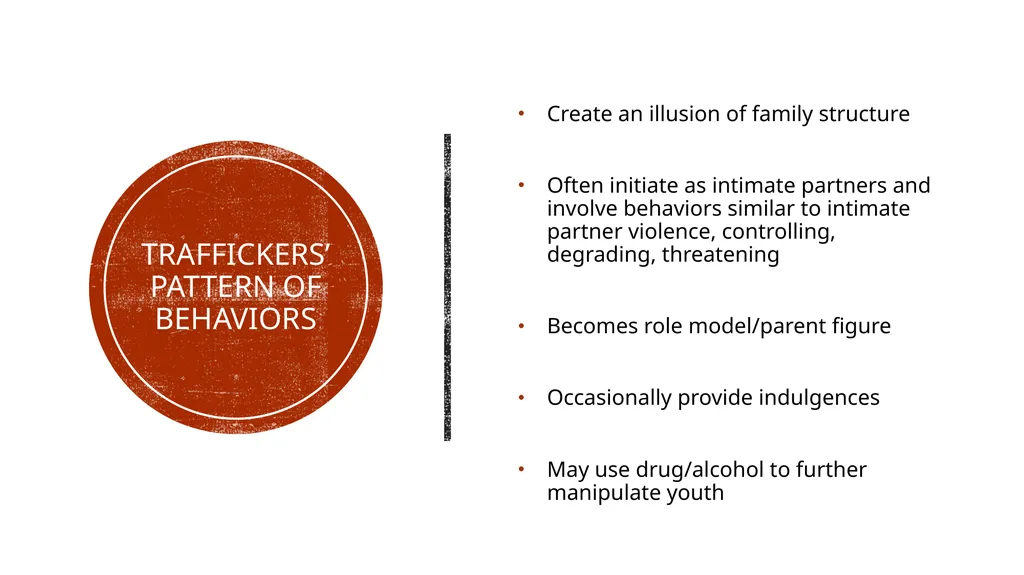 TRAFFICKERS' PATTERN OF BEHAVIORS

• Create an illusion of family structure

• Often initiate as intimate partners and involve behaviors similar to intimate partner violence, controlling, degrading, threatening

• Becomes role model/parent figure

• Occasionally provide indulgences

• May use drug/alcohol to further manipulate youth